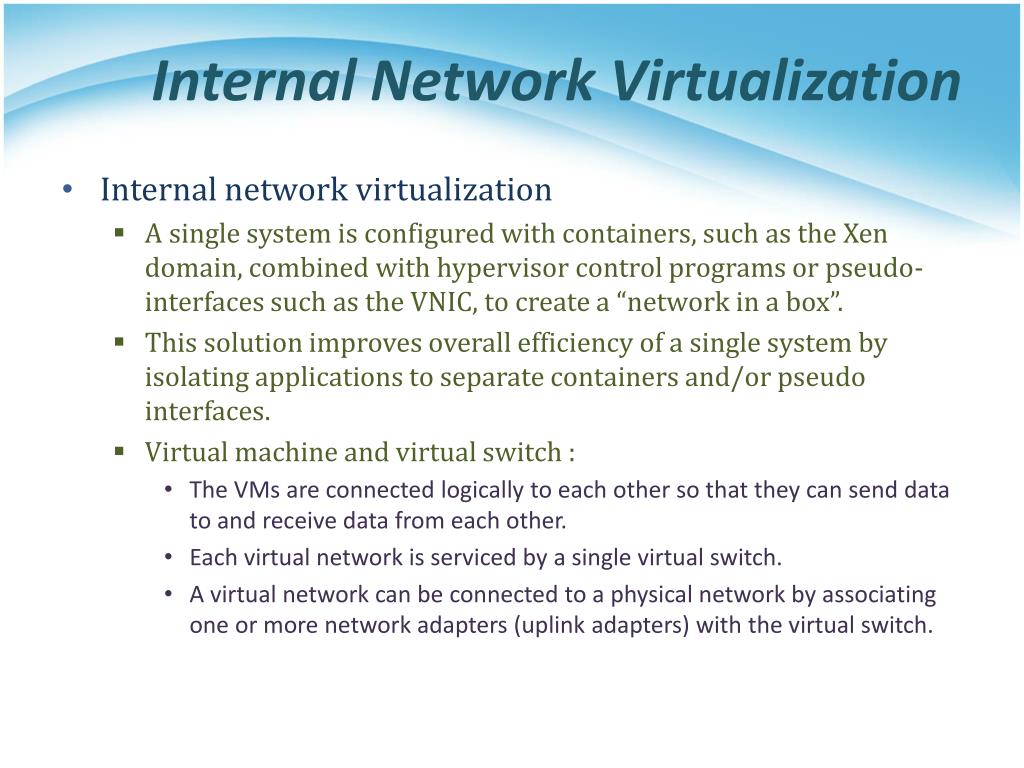 Internal Network Virtualization

• Internal network virtualization
 ▪ A single system is configured with containers, such as the Xen domain, combined with hypervisor control programs or pseudo-interfaces such as the VNIC, to create a “network in a box”.
 ▪ This solution improves overall efficiency of a single system by isolating applications to separate containers and/or pseudo interfaces.
 ▪ Virtual machine and virtual switch :
  • The VMs are connected logically to each other so that they can send data to and receive data from each other.
  • Each virtual network is serviced by a single virtual switch.
  • A virtual network can be connected to a physical network by associating one or more network adapters (uplink adapters) with the virtual switch.